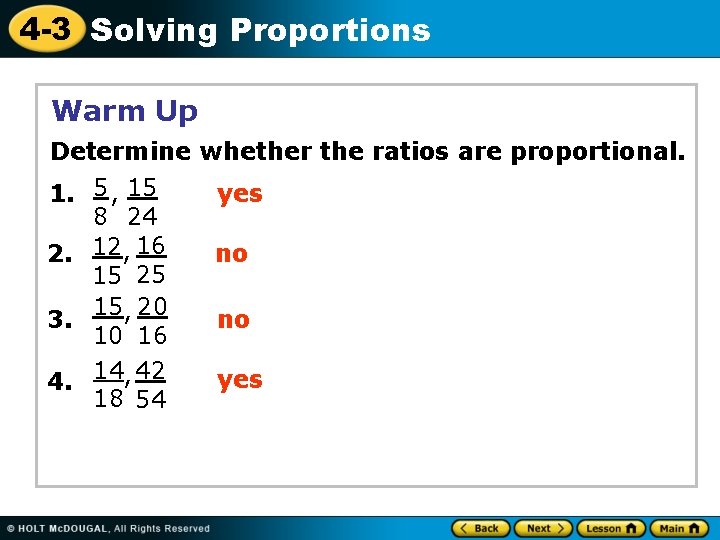 4-3 Solving Proportions

Warm Up

Determine whether the ratios are proportional.

1. $\frac{5}{8}, \frac{15}{24}$ yes

2. $\frac{12}{15}, \frac{16}{25}$ no

3. $\frac{15}{10}, \frac{20}{16}$ no

4. $\frac{14}{18}, \frac{42}{54}$ yes

© HOLT McDOUGAL, All Rights Reserved

Back Next Lesson Main